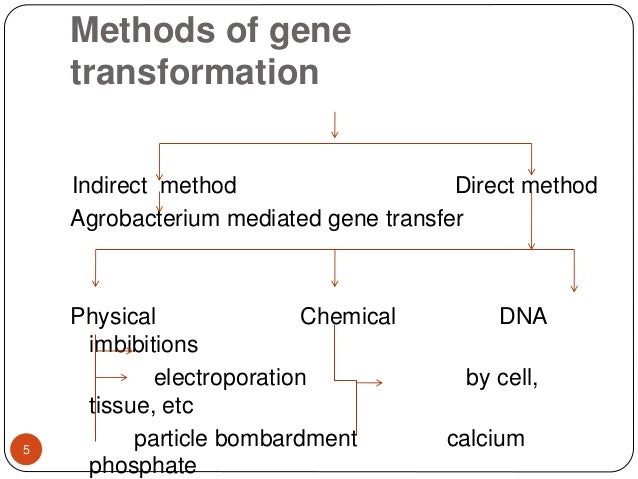 Methods of gene transformation

Indirect method Direct method
Agrobacterium mediated gene transfer

Physical Chemical DNA imbibitions
electroporation by cell, tissue, etc
particle bombardment calcium phosphate

5